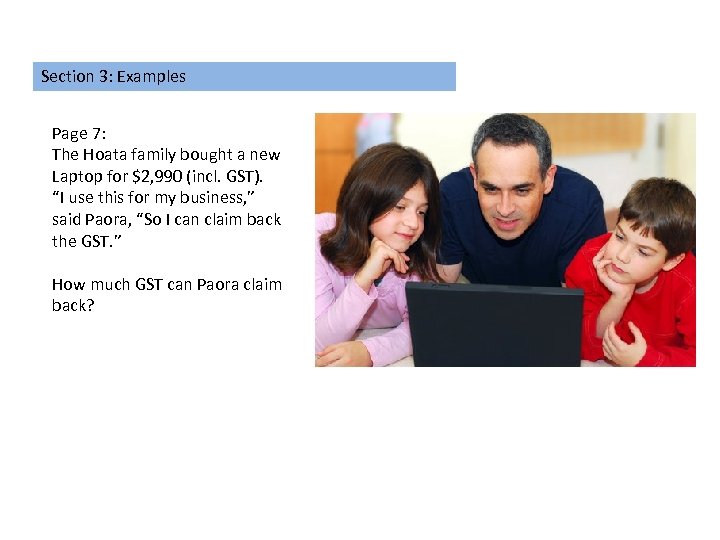 Section 3: Examples

Page 7:
The Hoata family bought a new Laptop for \$2,990 (incl. GST). “I use this for my business,” said Paora, “So I can claim back the GST.”

How much GST can Paora claim back?